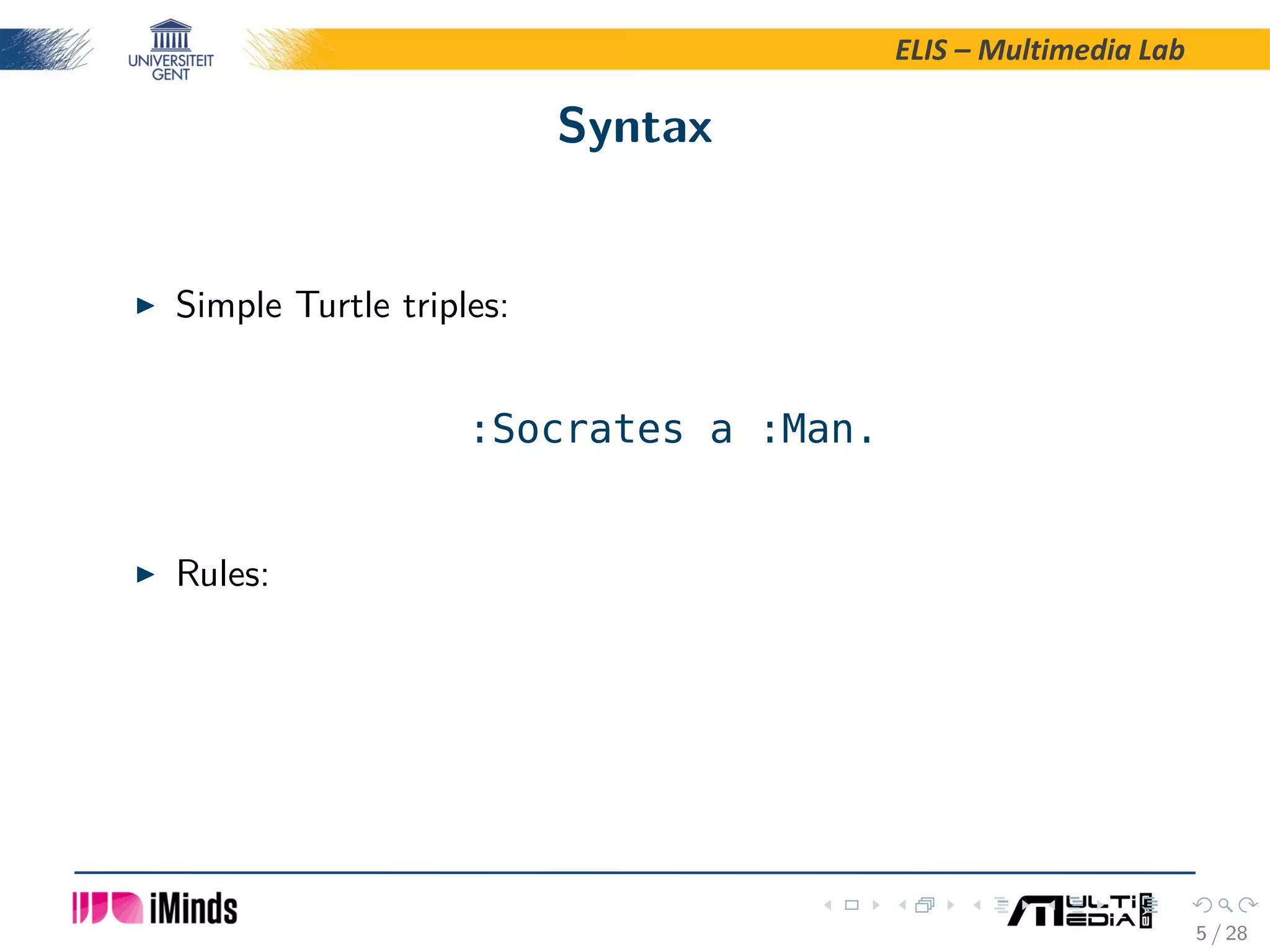 UNIVERSITEIT GENT

ELIS – Multimedia Lab

Syntax

▶ Simple Turtle triples:

:Socrates a :Man.

▶ Rules:

iMinds

MULTIMEDIA LAB

5 / 28